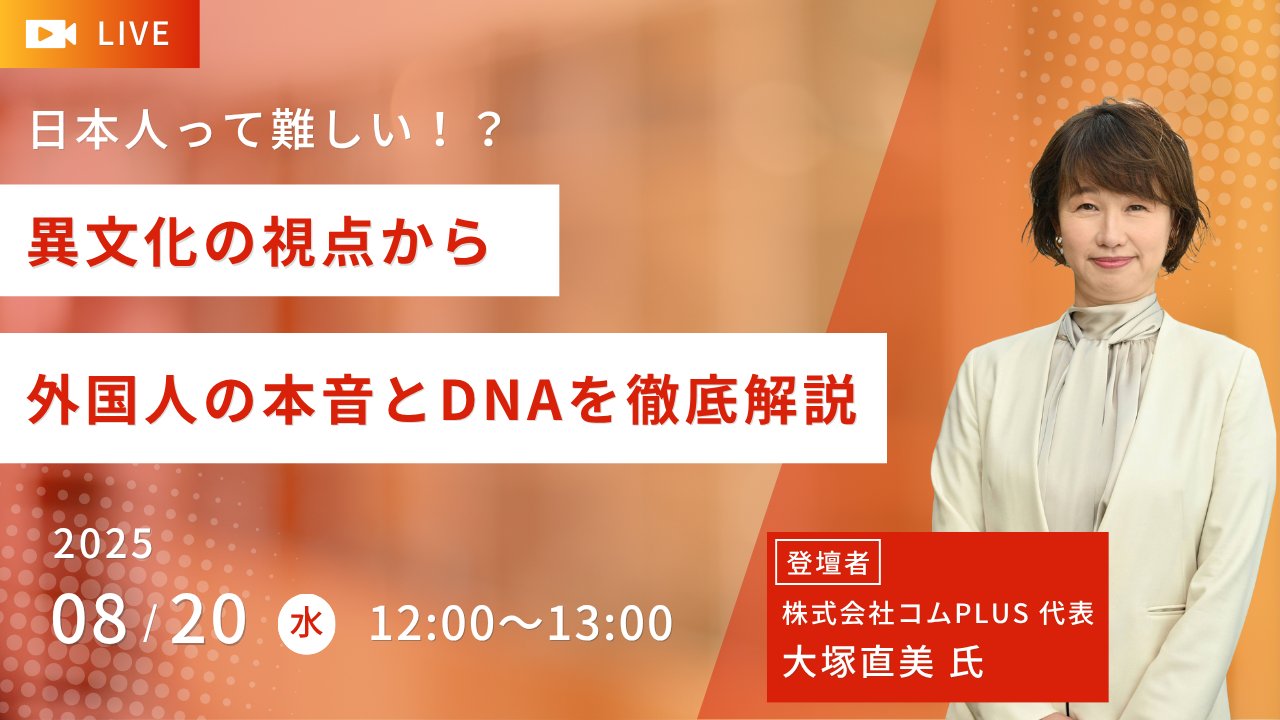 LIVE

日本人って難しい！？

異文化の視点から

外国人の本音とDNAを徹底解説

2025
08 / 20 水 12:00〜13:00

登壇者
株式会社コムPLUS 代表
大塚直美 氏